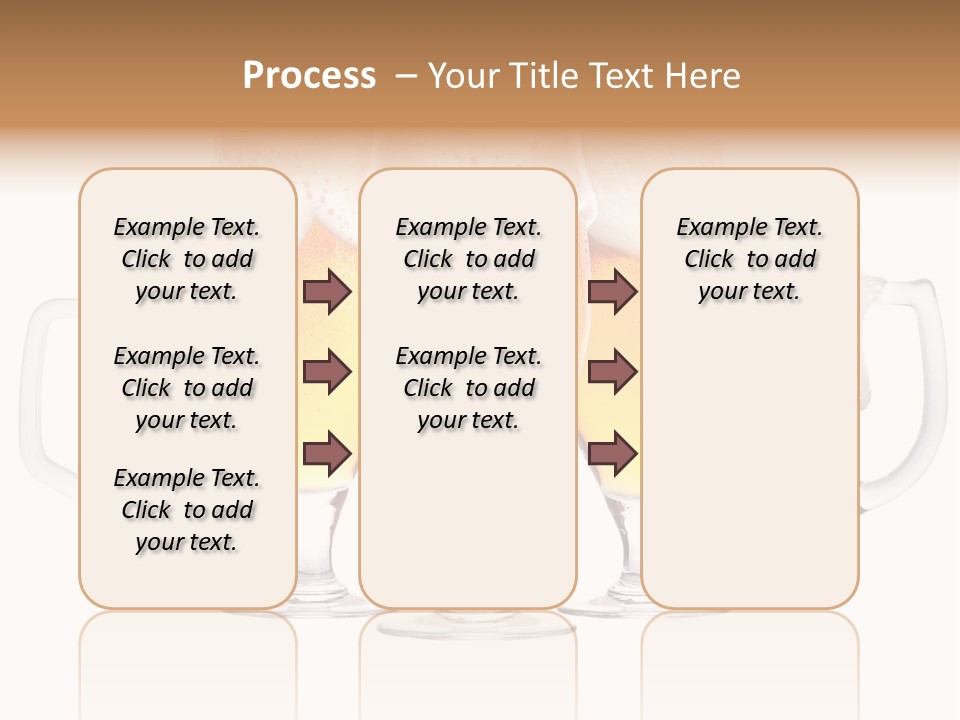 Process – Your Title Text Here

Example Text. Click to add your text.

Example Text. Click to add your text.

Example Text. Click to add your text.

Example Text. Click to add your text.

Example Text. Click to add your text.

Example Text. Click to add your text.